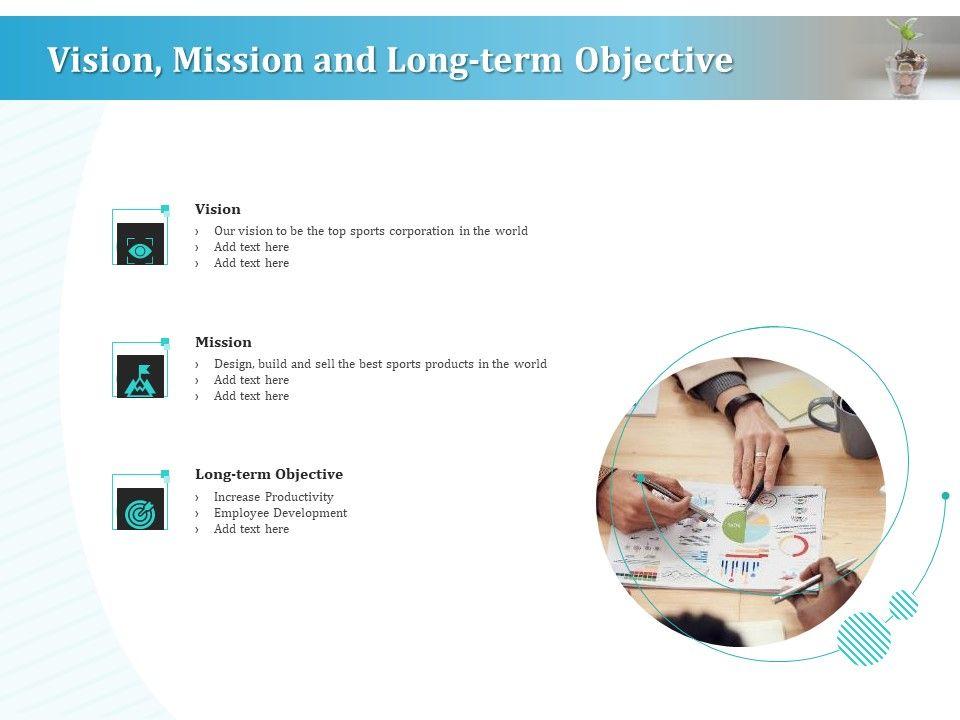 Vision, Mission and Long-term Objective

Vision
› Our vision to be the top sports corporation in the world
› Add text here
› Add text here

Mission
› Design, build and sell the best sports products in the world
› Add text here
› Add text here

Long-term Objective
› Increase Productivity
› Employee Development
› Add text here